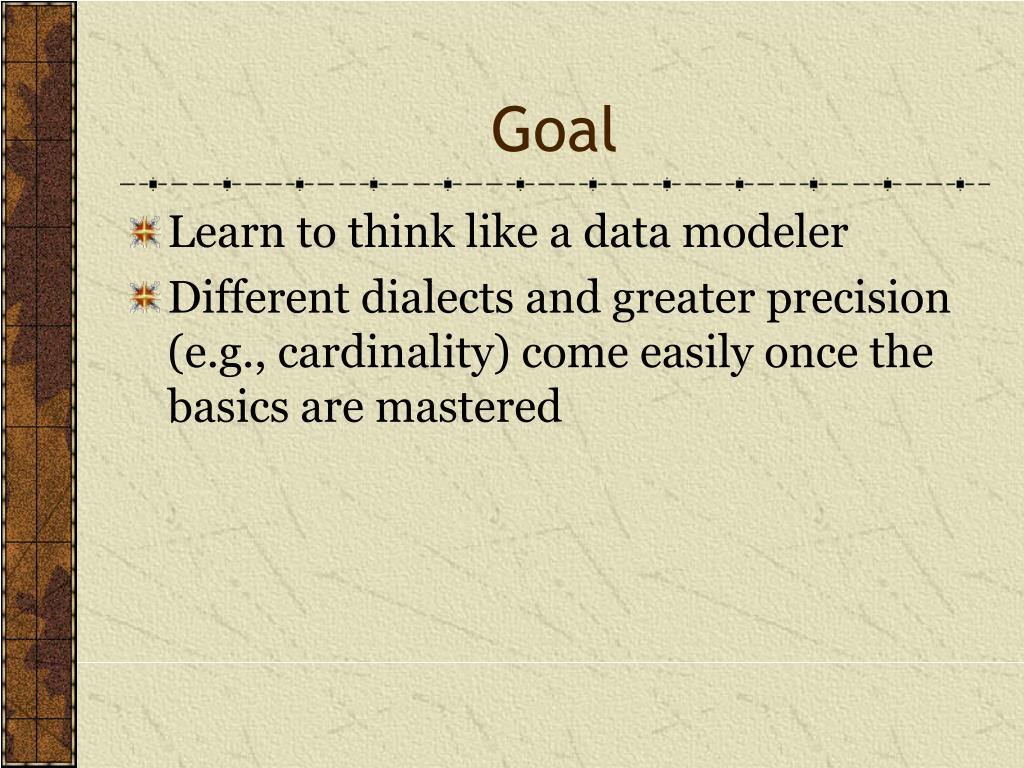 Goal

Learn to think like a data modeler

Different dialects and greater precision (e.g., cardinality) come easily once the basics are mastered